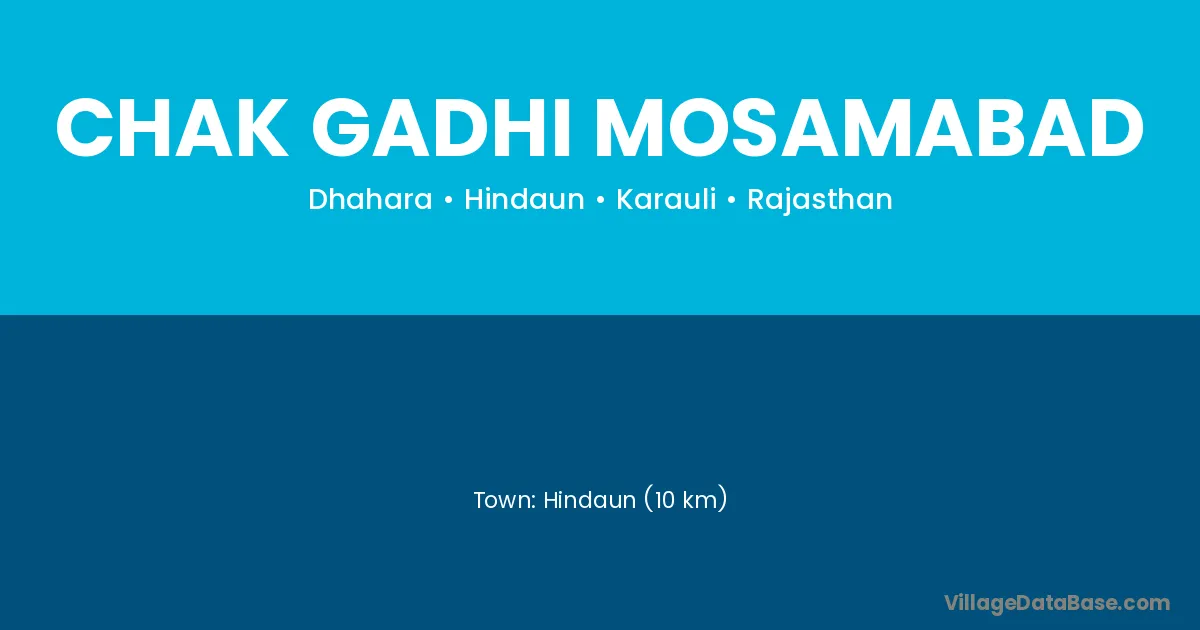 CHAK GADHI MOSAMABAD

Dhahara • Hindaun • Karauli • Rajasthan

Town: Hindaun (10 km)

VillageDataBase.com